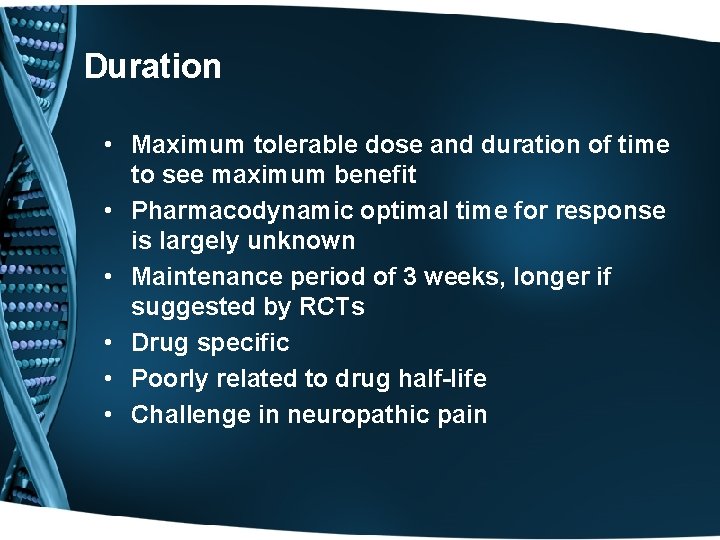 Duration

• Maximum tolerable dose and duration of time to see maximum benefit
• Pharmacodynamic optimal time for response is largely unknown
• Maintenance period of 3 weeks, longer if suggested by RCTs
• Drug specific
• Poorly related to drug half-life
• Challenge in neuropathic pain